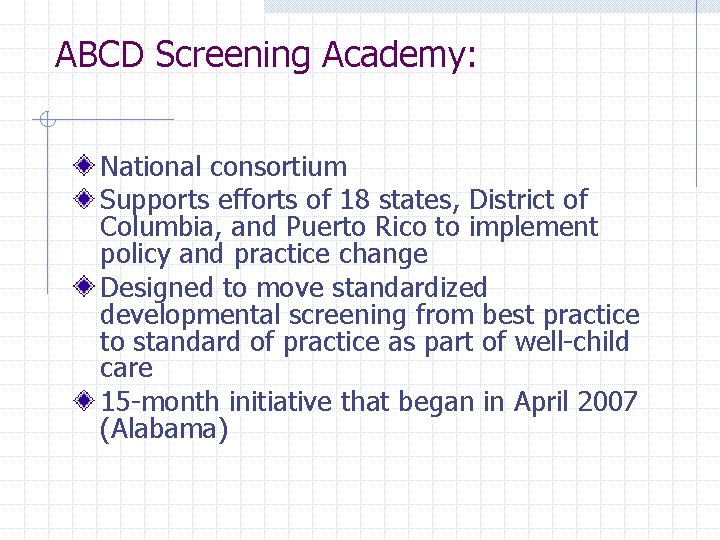 ABCD Screening Academy:

National consortium
Supports efforts of 18 states, District of Columbia, and Puerto Rico to implement policy and practice change
Designed to move standardized developmental screening from best practice to standard of practice as part of well-child care
15-month initiative that began in April 2007 (Alabama)